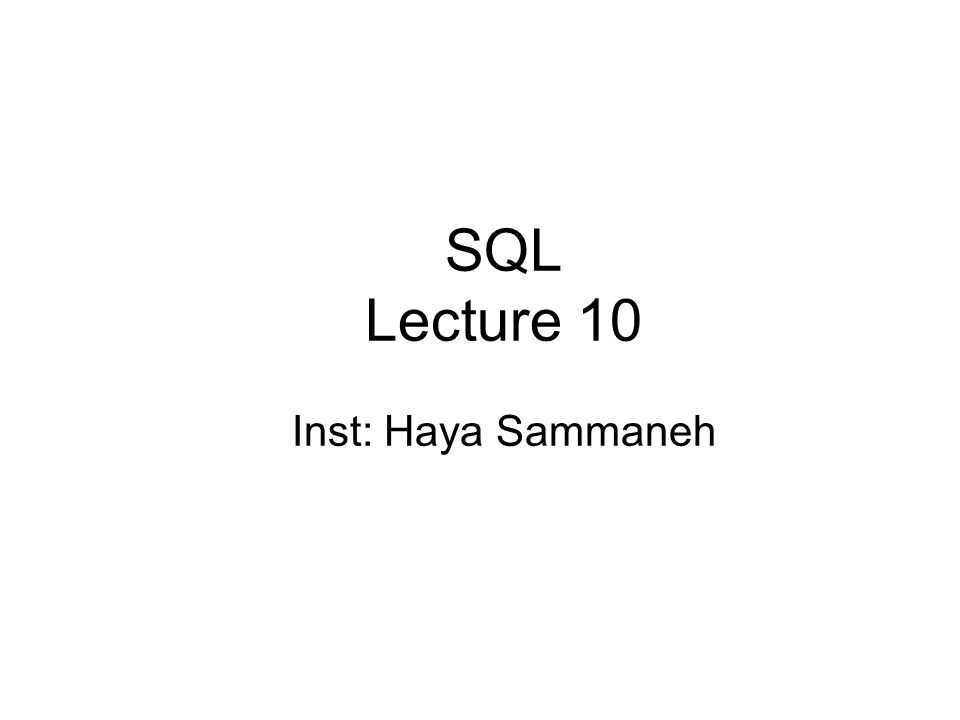 SQL
Lecture 10

Inst: Haya Sammaneh